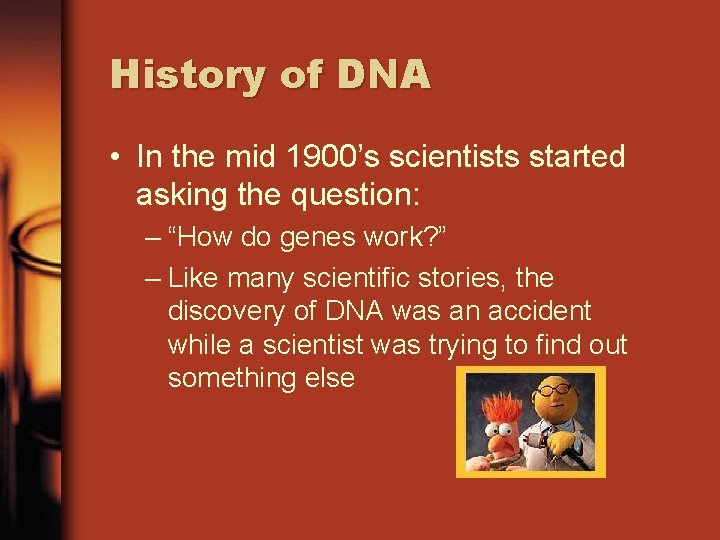 History of DNA

• In the mid 1900’s scientists started asking the question:

– “How do genes work?”

– Like many scientific stories, the discovery of DNA was an accident while a scientist was trying to find out something else